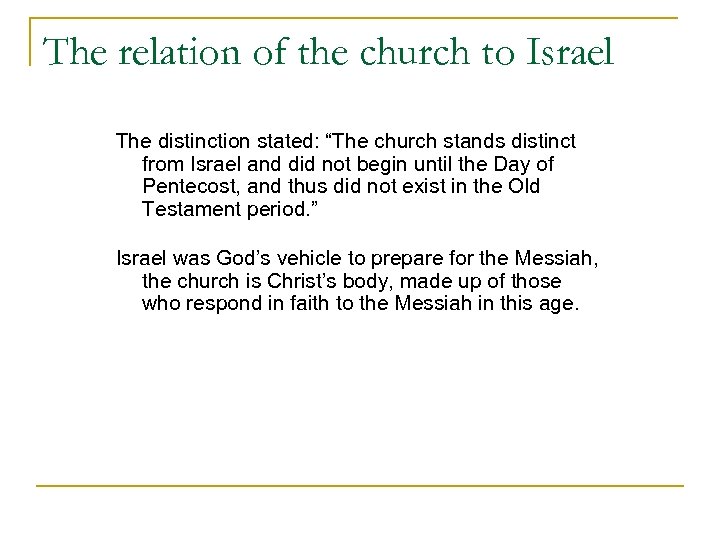 The relation of the church to Israel

The distinction stated: “The church stands distinct from Israel and did not begin until the Day of Pentecost, and thus did not exist in the Old Testament period.”

Israel was God’s vehicle to prepare for the Messiah, the church is Christ’s body, made up of those who respond in faith to the Messiah in this age.